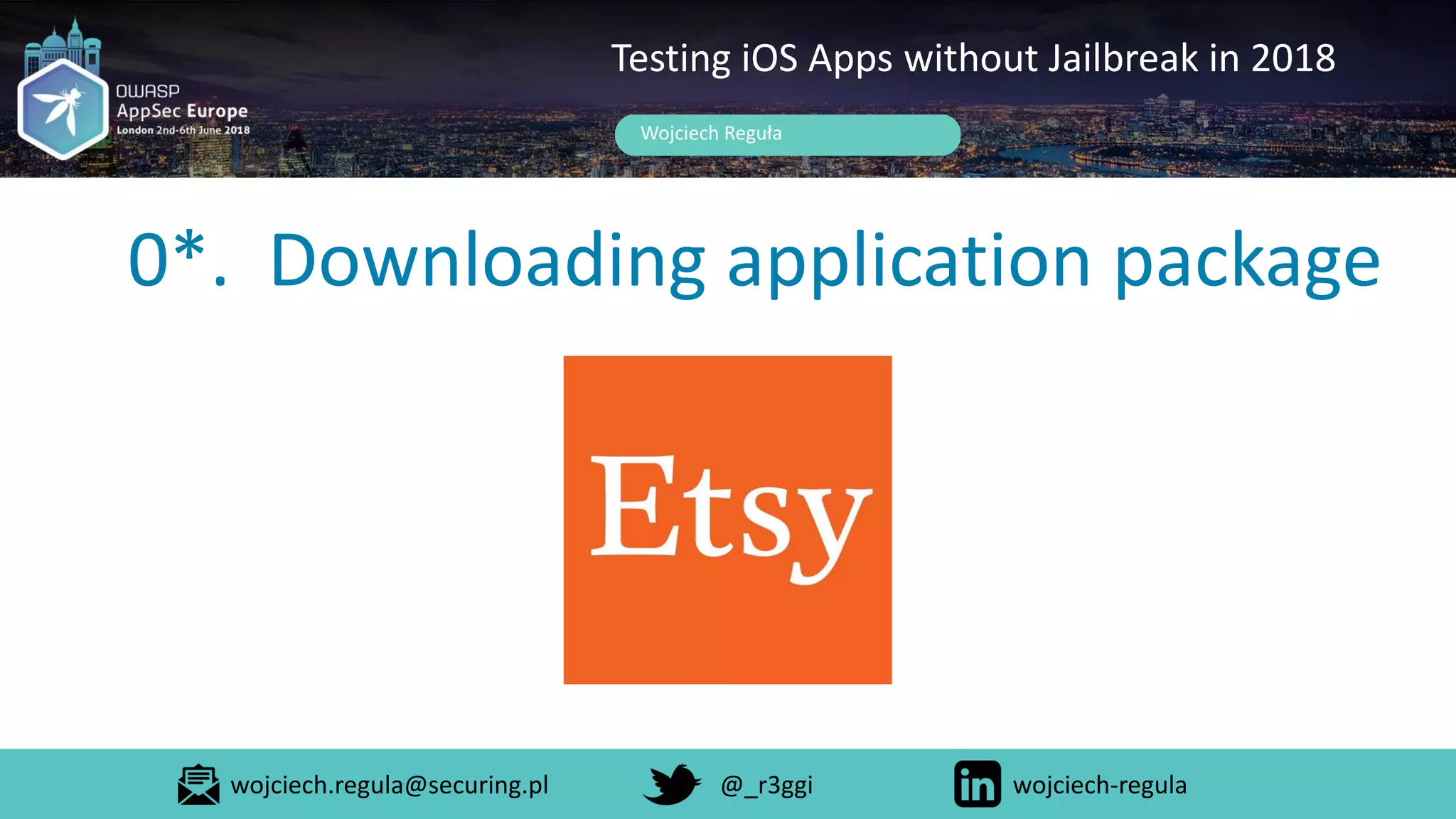 OWASP
AppSec Europe
London 2nd-6th June 2018

Testing iOS Apps without Jailbreak in 2018

Wojciech Reguła

0*. Downloading application package

Etsy

wojciech.regula@securing.pl

@_r3ggi

in

wojciech-regula